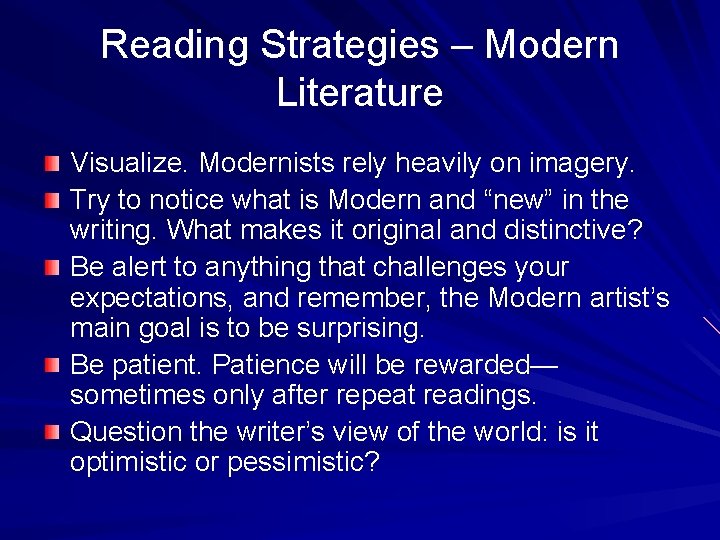 Reading Strategies – Modern Literature

Visualize. Modernists rely heavily on imagery.

Try to notice what is Modern and “new” in the writing. What makes it original and distinctive?

Be alert to anything that challenges your expectations, and remember, the Modern artist’s main goal is to be surprising.

Be patient. Patience will be rewarded—sometimes only after repeat readings.

Question the writer’s view of the world: is it optimistic or pessimistic?